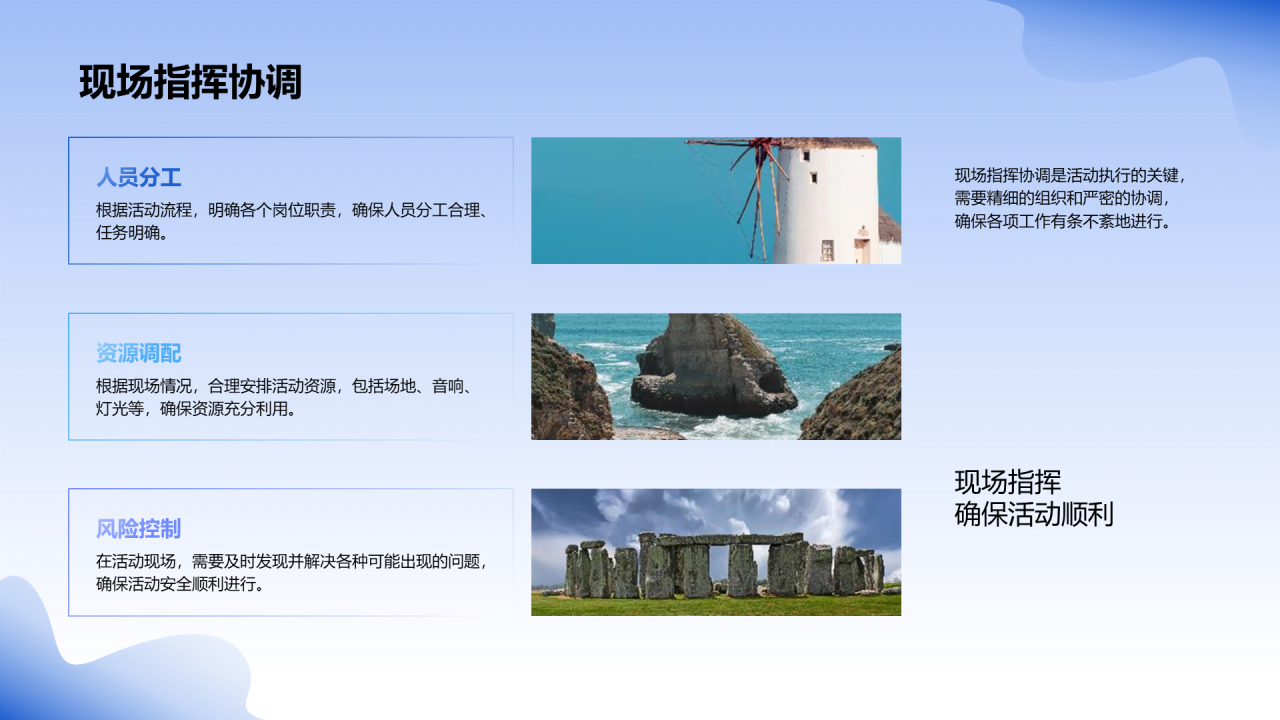 现场指挥协调

人员分工
根据活动流程，明确各个岗位职责，确保人员分工合理、任务明确。

资源调配
根据现场情况，合理安排活动资源，包括场地、音响、灯光等，确保资源充分利用。

风险控制
在活动现场，需要及时发现并解决各种可能出现的问题，确保活动安全顺利进行。

现场指挥协调是活动执行的关键，需要精细的组织和严密的协调，确保各项工作有条不紊地进行。

现场指挥
确保活动顺利